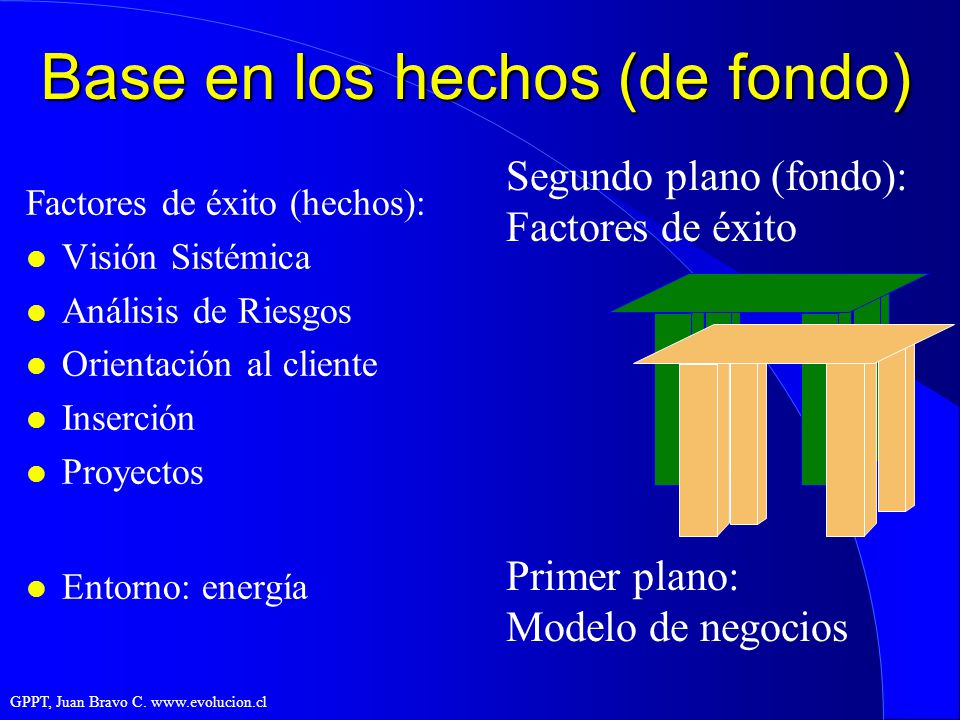 Base en los hechos (de fondo)

Factores de éxito (hechos):

- Visión Sistémica
- Análisis de Riesgos
- Orientación al cliente
- Inserción
- Proyectos

- Entorno: energía

Segundo plano (fondo):
Factores de éxito

Primer plano:
Modelo de negocios

GPPT, Juan Bravo C. www.evolucion.cl